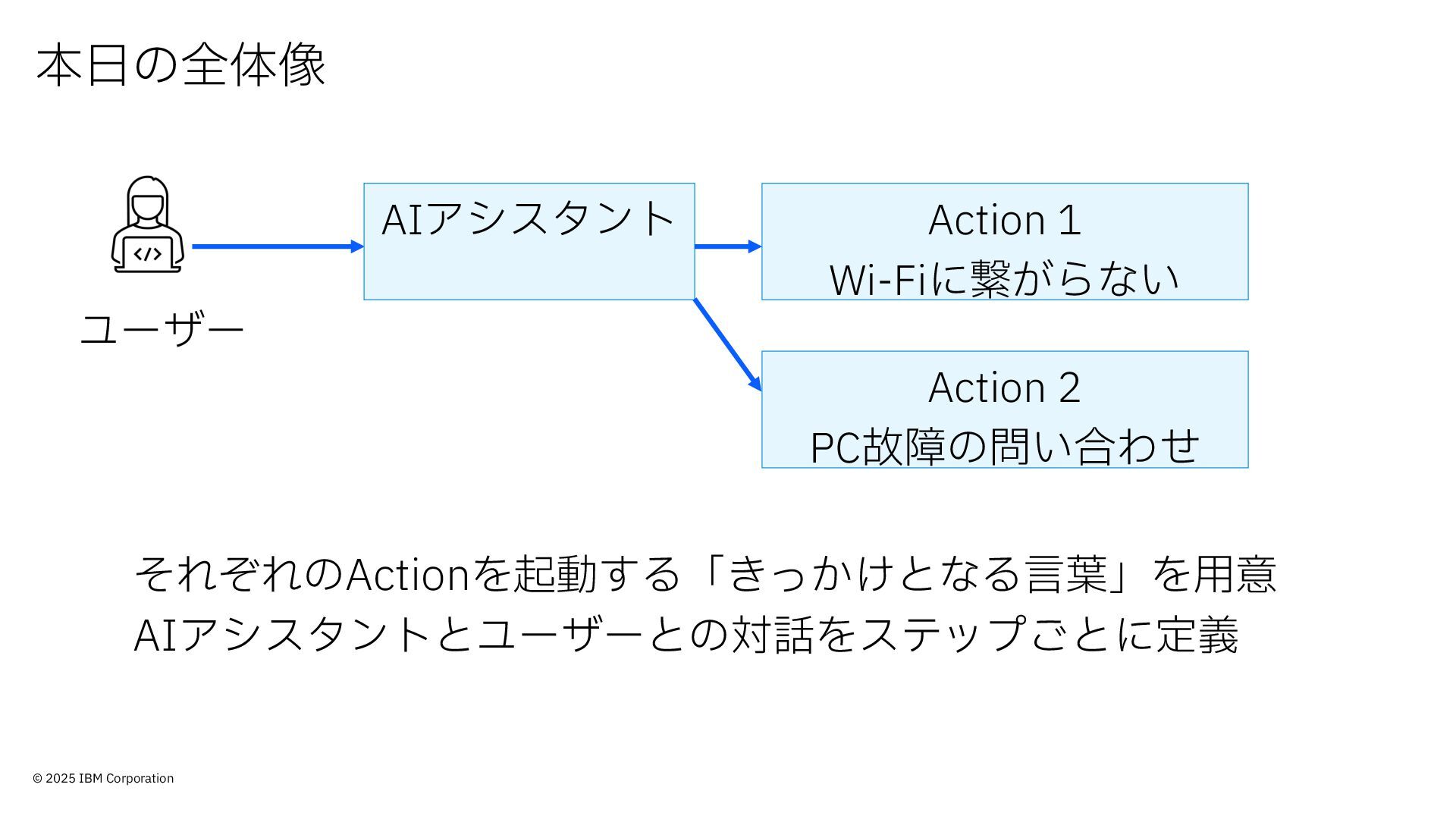 本日の全体像

ユーザー

AIアシスタント

Action 1
Wi-Fiに繋がらない

Action 2
PC故障の問い合わせ

それぞれのActionを起動する「きっかけとなる言葉」を用意
AIアシスタントとユーザーとの対話をステップごとに定義

© 2025 IBM Corporation